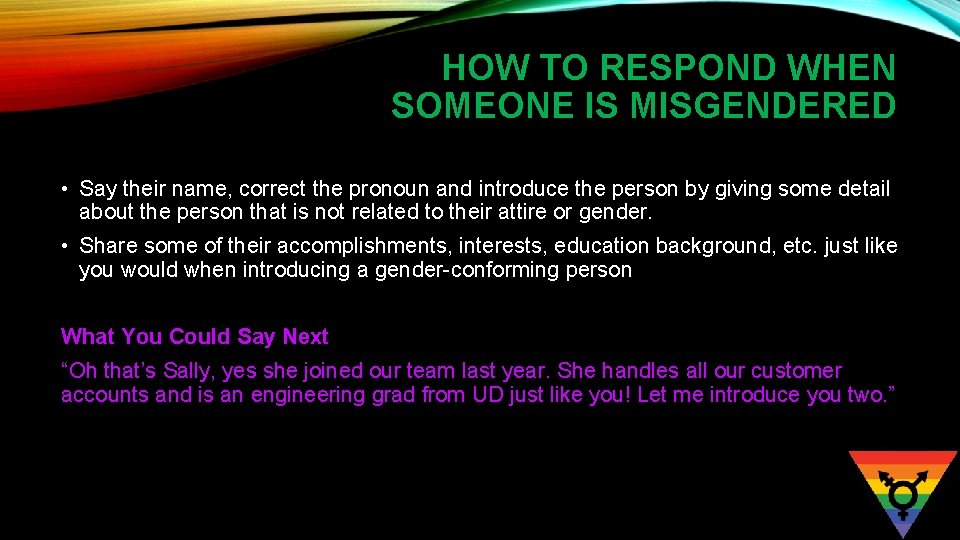 HOW TO RESPOND WHEN SOMEONE IS MISGENDERED

• Say their name, correct the pronoun and introduce the person by giving some detail about the person that is not related to their attire or gender.

• Share some of their accomplishments, interests, education background, etc. just like you would when introducing a gender-conforming person

What You Could Say Next

“Oh that’s Sally, yes she joined our team last year. She handles all our customer accounts and is an engineering grad from UD just like you! Let me introduce you two.”